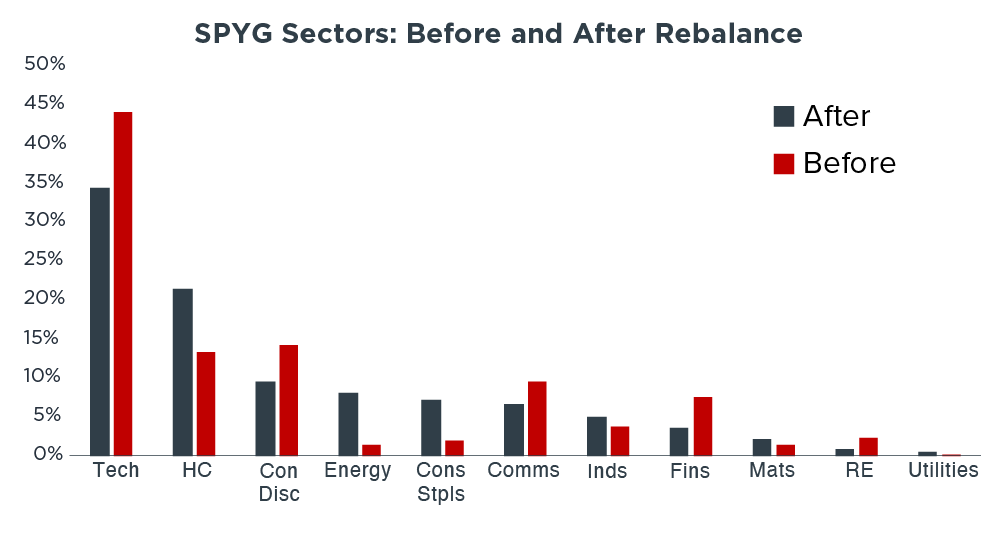 SPYG Sectors: Before and After Rebalance

50%
45%
40%
35%
30%
25%
20%
15%
10%
5%
0%

After
Before

Tech
HC
Con Disc
Energy
Cons Stpls
Comms
Inds
Fins
Mats
RE
Utilities